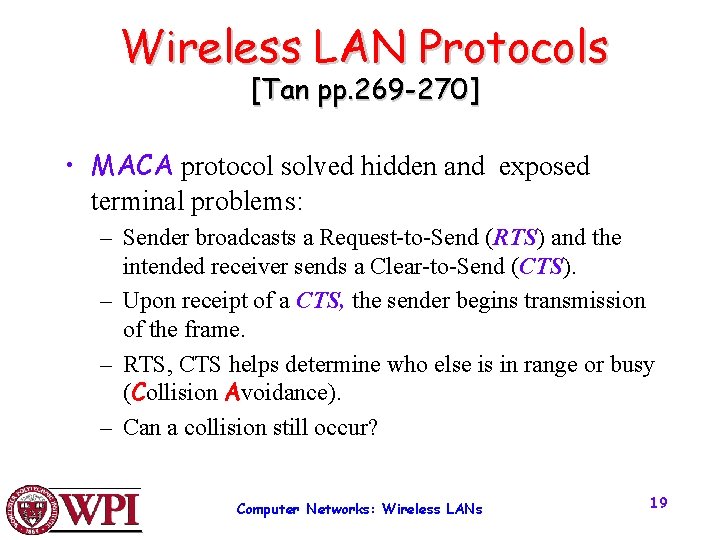 Wireless LAN Protocols
[Tan pp.269-270]

• MACA protocol solved hidden and exposed terminal problems:
– Sender broadcasts a Request-to-Send (RTS) and the intended receiver sends a Clear-to-Send (CTS).
– Upon receipt of a CTS, the sender begins transmission of the frame.
– RTS, CTS helps determine who else is in range or busy (Collision Avoidance).
– Can a collision still occur?

WPI

Computer Networks: Wireless LANs

19